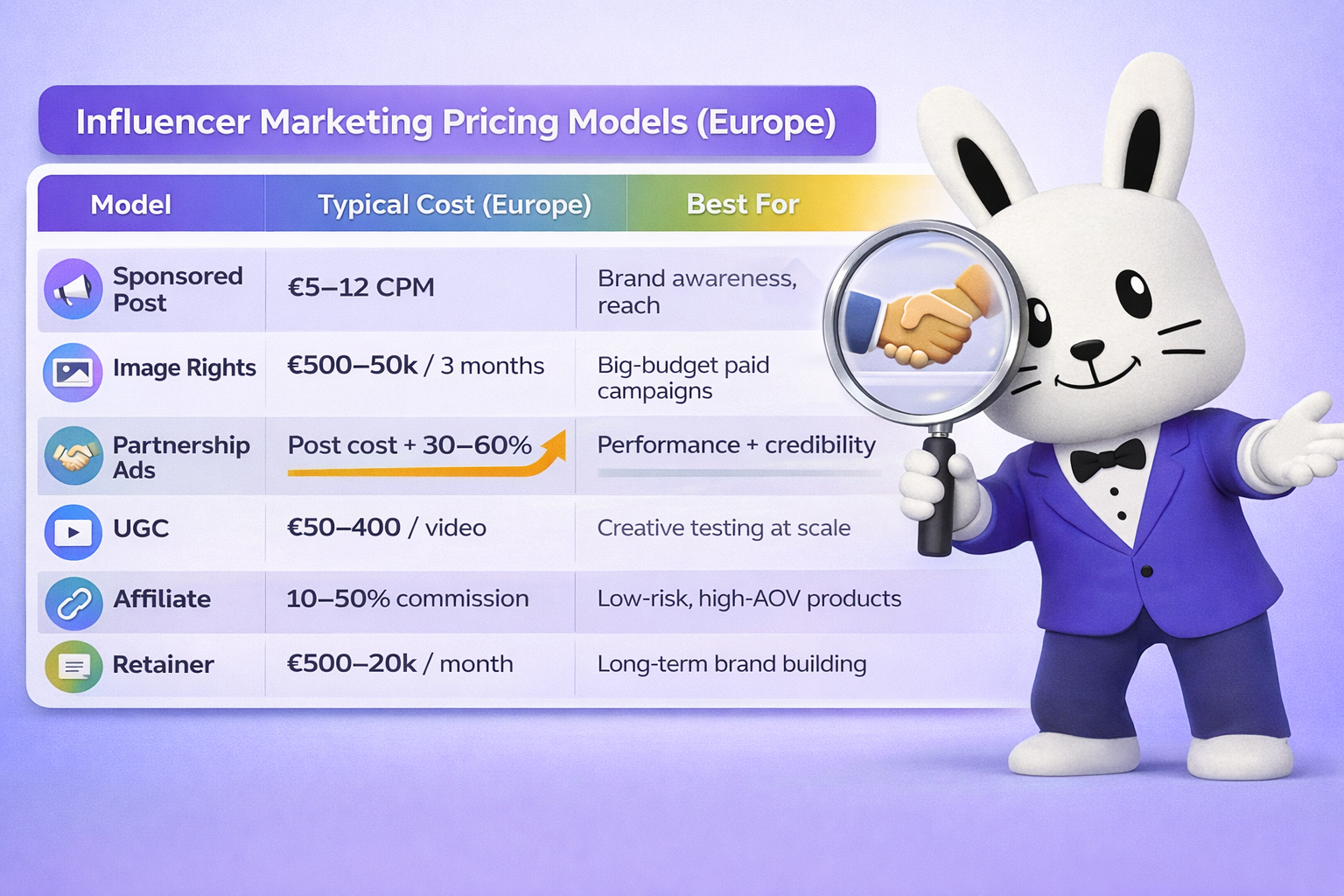 Influencer Marketing Pricing Models (Europe)

| Model | Typical Cost (Europe) | Best For |
|---|---|---|
| Sponsored Post | €5–12 CPM | Brand awareness, reach |
| Image Rights | €500–50k / 3 months | Big-budget paid campaigns |
| Partnership Ads | Post cost + 30–60% | Performance + credibility |
| UGC | €50–400 / video | Creative testing at scale |
| Affiliate | 10–50% commission | Low-risk, high-AOV products |
| Retainer | €500–20k / month | Long-term brand building |